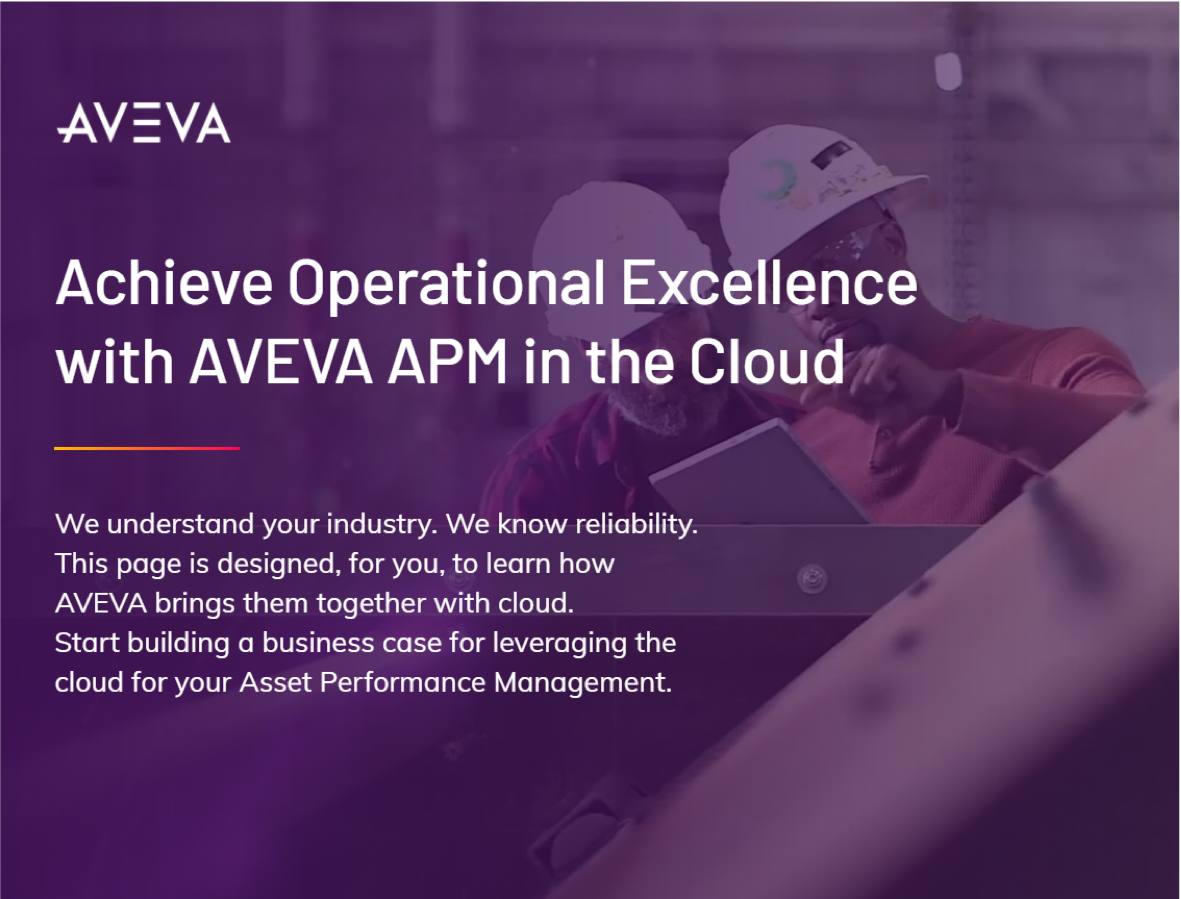 AVEVA

Achieve Operational Excellence with AVEVA APM in the Cloud

We understand your industry. We know reliability. This page is designed, for you, to learn how AVEVA brings them together with cloud. Start building a business case for leveraging the cloud for your Asset Performance Management.